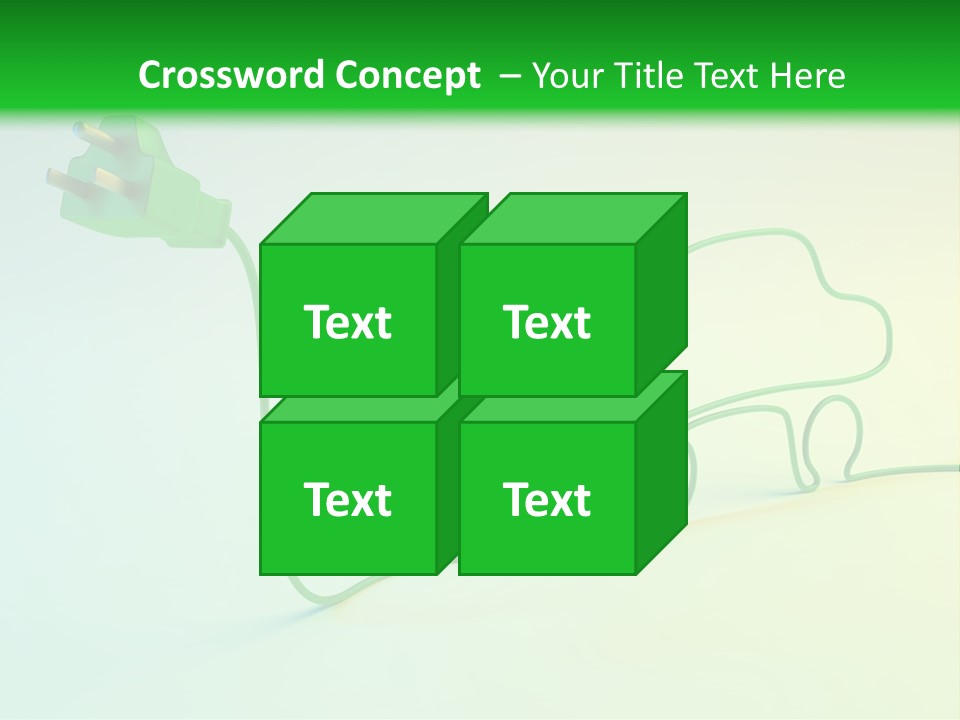 Crossword Concept – Your Title Text Here

Text

Text

Text

Text